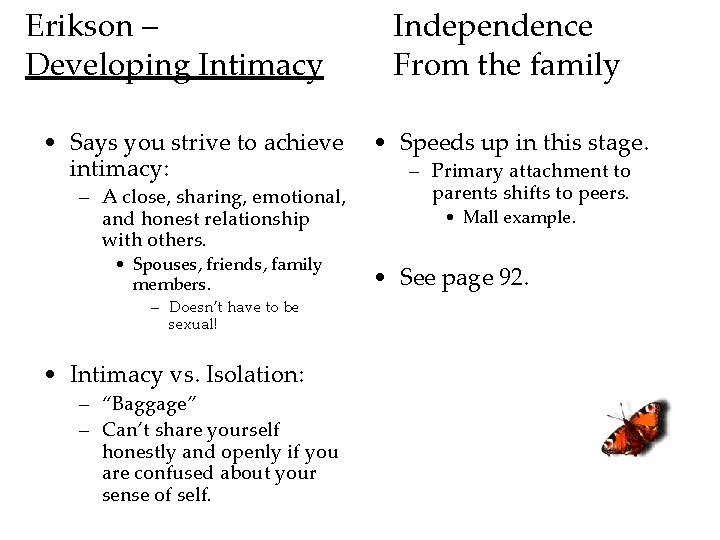 Erikson –
Developing Intimacy

• Says you strive to achieve intimacy:
  – A close, sharing, emotional, and honest relationship with others.
    • Spouses, friends, family members.
      – Doesn't have to be sexual!

• Intimacy vs. Isolation:
  – "Baggage"
  – Can't share yourself honestly and openly if you are confused about your sense of self.

Independence
From the family

• Speeds up in this stage.
  – Primary attachment to parents shifts to peers.
    • Mall example.

• See page 92.